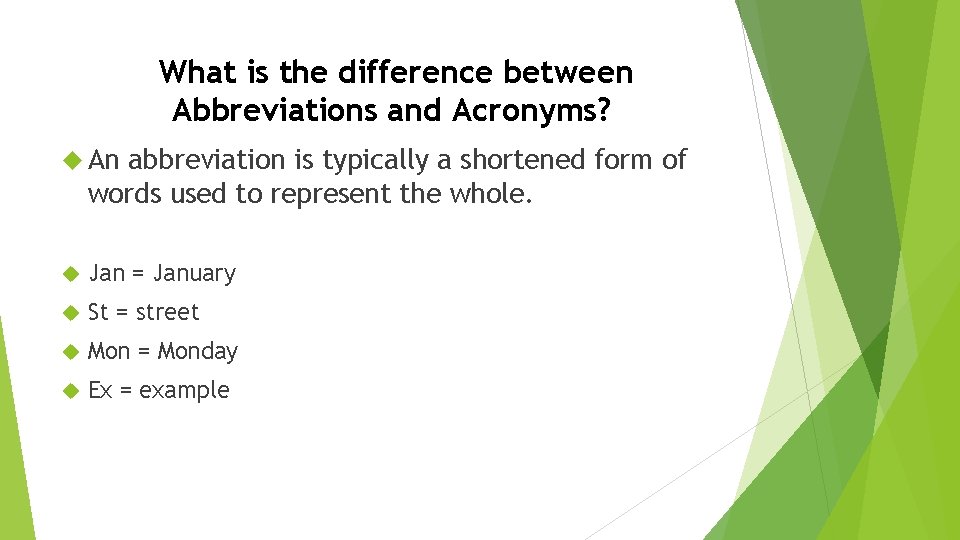 What is the difference between Abbreviations and Acronyms?

An abbreviation is typically a shortened form of words used to represent the whole.

Jan = January

St = street

Mon = Monday

Ex = example